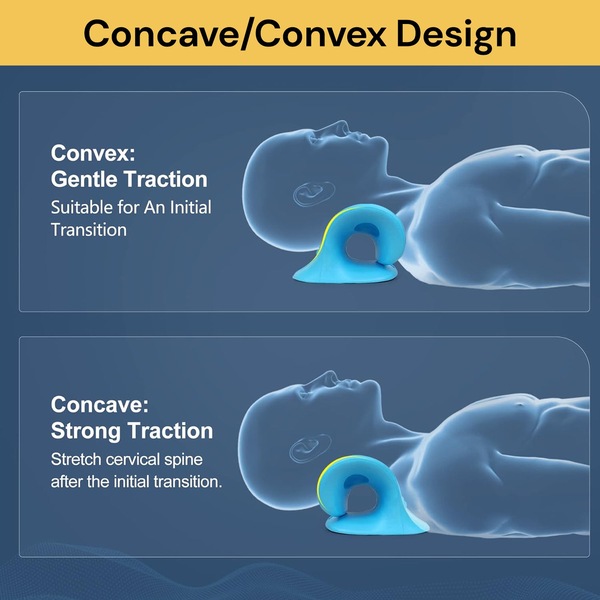 Concave/Convex Design

Convex:
Gentle Traction
Suitable for An Initial Transition

Concave:
Strong Traction
Stretch cervical spine after the initial transition.